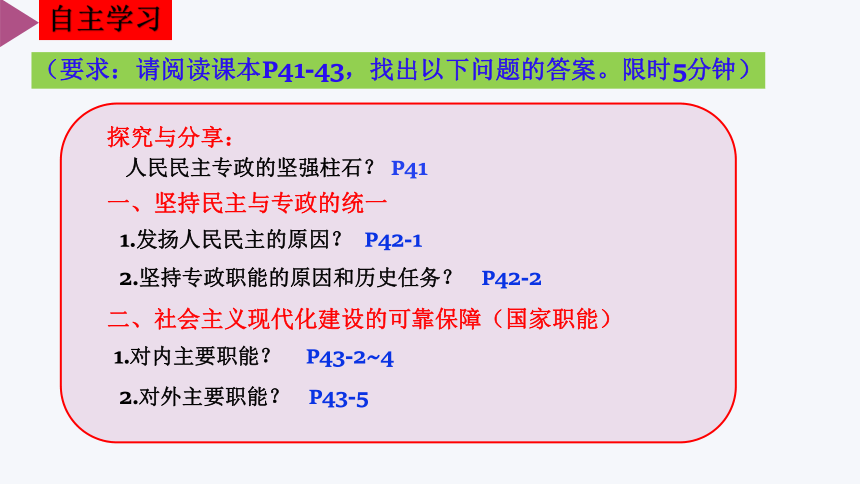 自主学习

（要求：请阅读课本P41-43，找出以下问题的答案。限时5分钟）

探究与分享：
人民民主专政的坚强柱石？ P41

一、坚持民主与专政的统一
1.发扬人民民主的原因？ P42-1
2.坚持专政职能的原因和历史任务？ P42-2

二、社会主义现代化建设的可靠保障（国家职能）
1.对内主要职能？ P43-2~4
2.对外主要职能？ P43-5